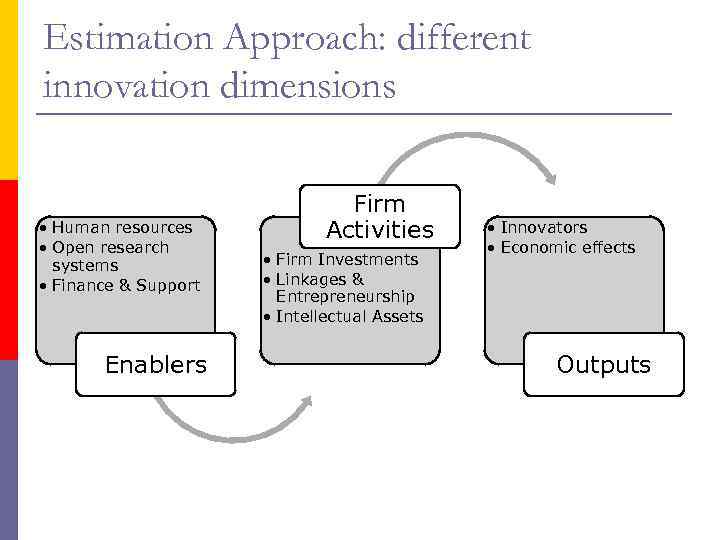 Estimation Approach: different innovation dimensions

• Human resources
• Open research systems
• Finance & Support

Enablers

Firm Activities

• Firm Investments
• Linkages & Entrepreneurship
• Intellectual Assets

• Innovators
• Economic effects

Outputs